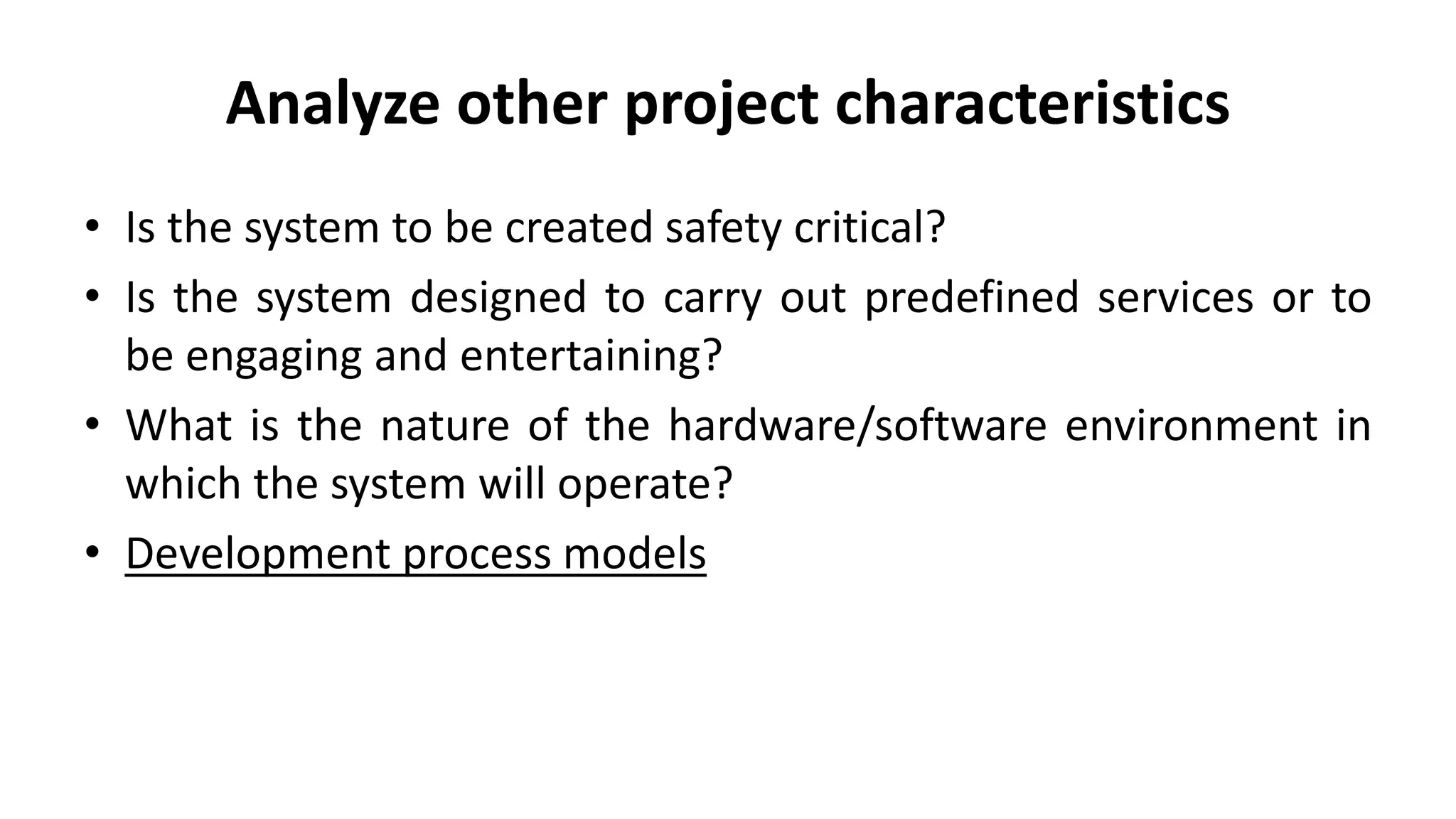 Analyze other project characteristics

• Is the system to be created safety critical?
• Is the system designed to carry out predefined services or to be engaging and entertaining?
• What is the nature of the hardware/software environment in which the system will operate?
• Development process models